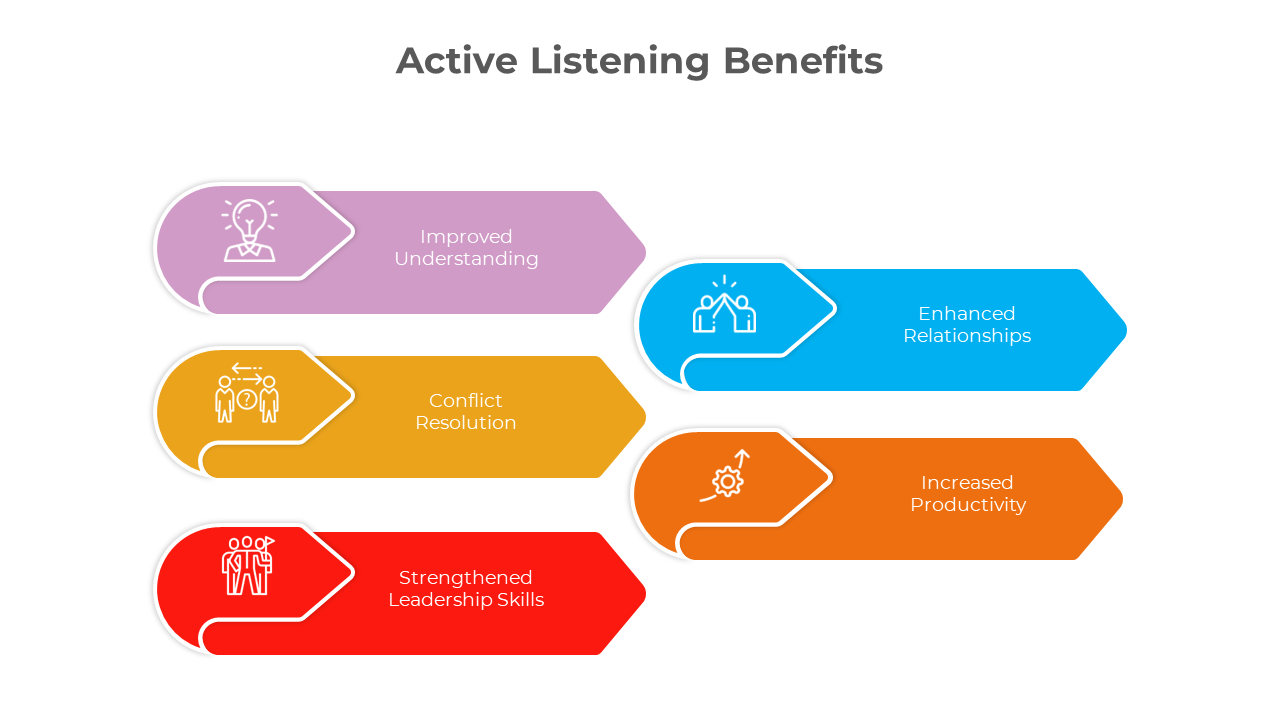 Active Listening Benefits

Improved Understanding

Enhanced Relationships

Conflict Resolution

Increased Productivity

Strengthened Leadership Skills